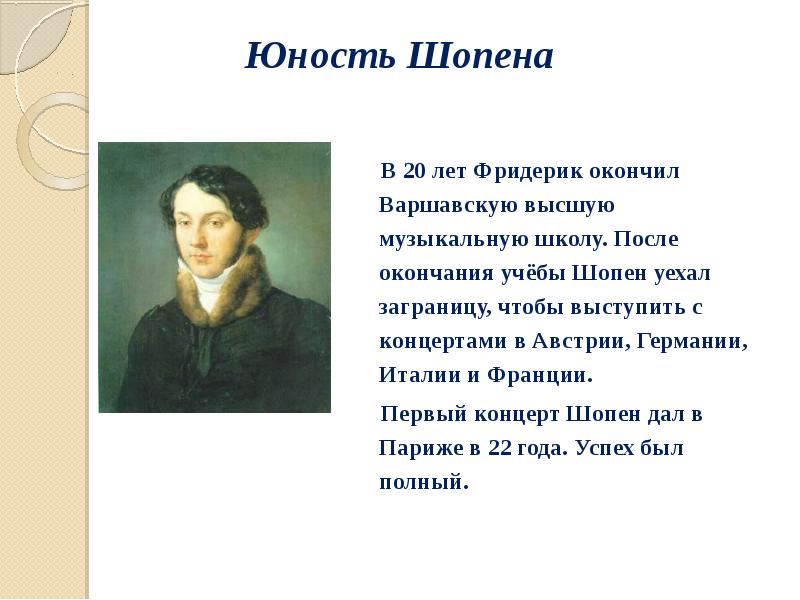 Юность Шопена

В 20 лет Фридерик окончил Варшавскую высшую музыкальную школу. После окончания учёбы Шопен уехал заграницу, чтобы выступить с концертами в Австрии, Германии, Италии и Франции.

Первый концерт Шопен дал в Париже в 22 года. Успех был полный.